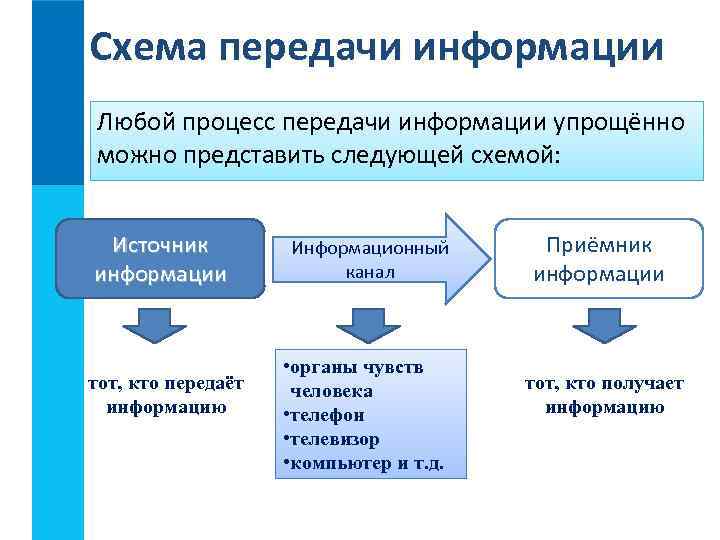 Схема передачи информации

Любой процесс передачи информации упрощённо можно представить следующей схемой:

Источник информации

Информационный канал

Приёмник информации

тот, кто передаёт информацию

•органы чувств человека
•телефон
•телевизор
•компьютер и т.д.

тот, кто получает информацию